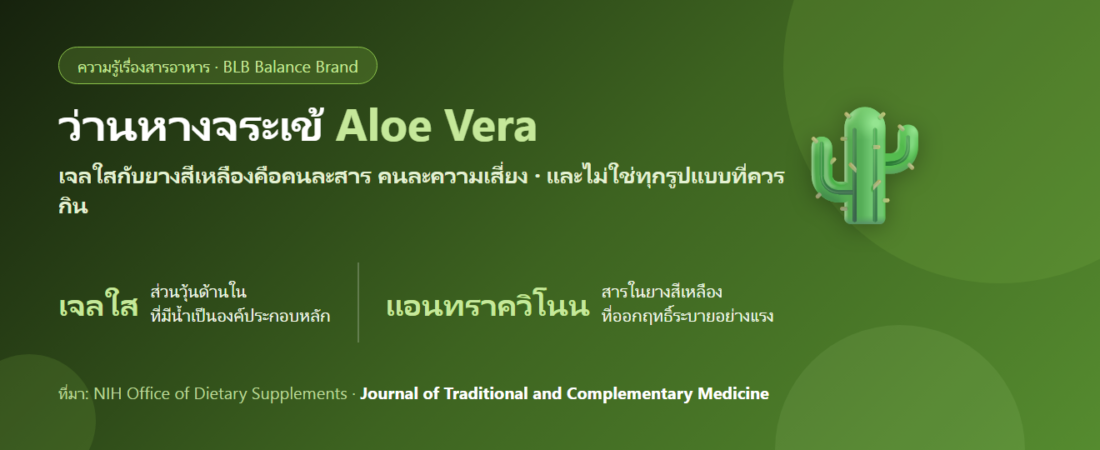 ความรู้เรื่องสารอาหาร · BLB Balance Brand

ว่านหางจระเข้ Aloe Vera

เจลใสกับยางสีเหลืองคือคนละสาร คนละความเสี่ยง · และไม่ใช่ทุกรูปแบบที่ควรกิน

เจลใส ส่วนวุ้นด้านใน ที่มีน้ำเป็นองค์ประกอบหลัก

แอนทราควิโนน สารในยางสีเหลือง ที่ออกฤทธิ์ระบายอย่างแรง

ที่มา: NIH Office of Dietary Supplements · Journal of Traditional and Complementary Medicine